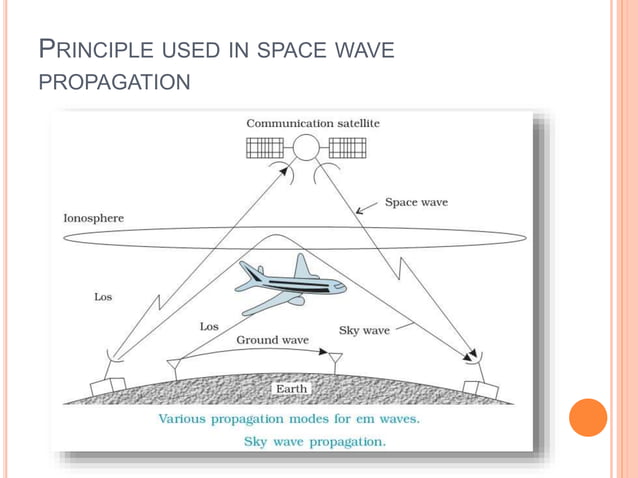 PRINCIPLE USED IN SPACE WAVE PROPAGATION

Communication satellite

Space wave

Ionosphere

Los

Los

Sky wave

Ground wave

Earth

Various propagation modes for em waves.

Sky wave propagation.